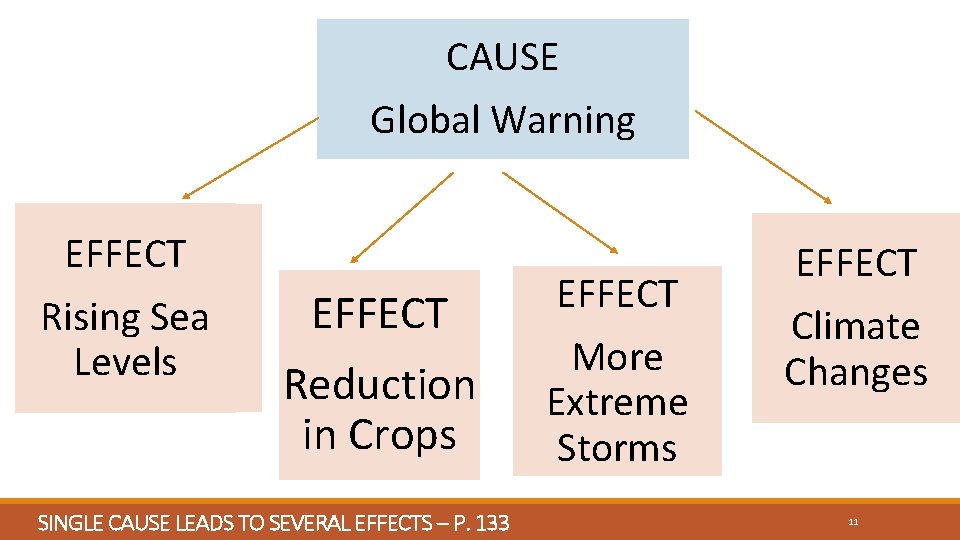 CAUSE
Global Warning

EFFECT
Rising Sea Levels

EFFECT
Reduction in Crops

EFFECT
More Extreme Storms

EFFECT
Climate Changes

SINGLE CAUSE LEADS TO SEVERAL EFFECTS – P. 133

11